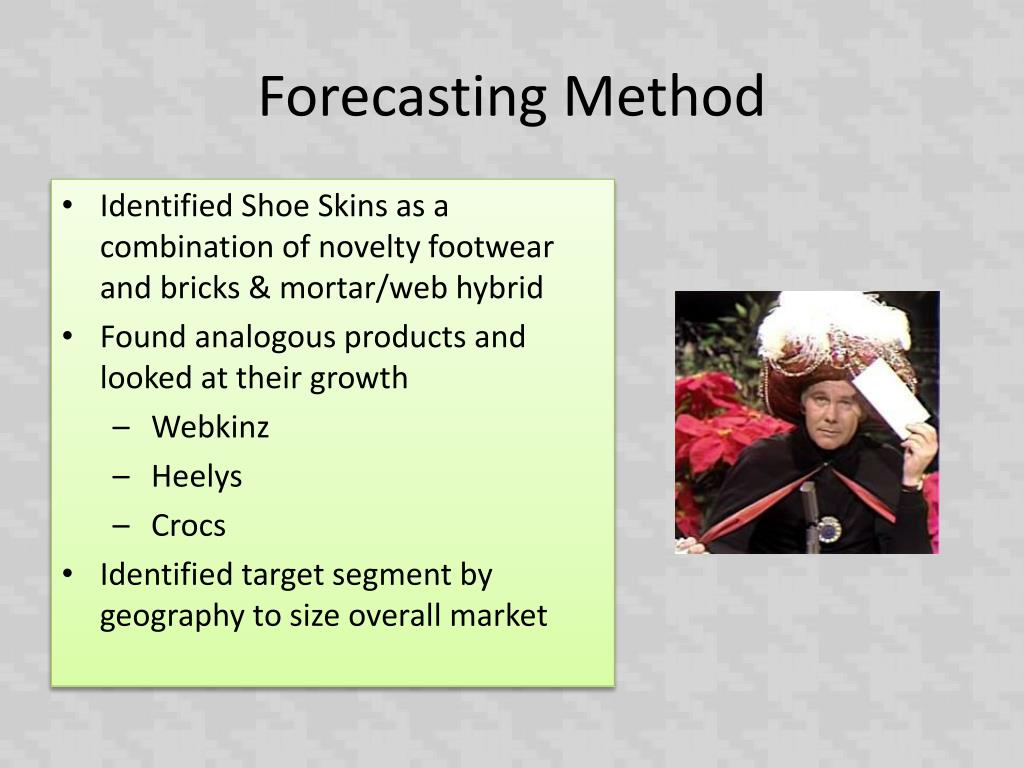 Forecasting Method

• Identified Shoe Skins as a combination of novelty footwear and bricks & mortar/web hybrid
• Found analogous products and looked at their growth
– Webkinz
– Heelys
– Crocs
• Identified target segment by geography to size overall market